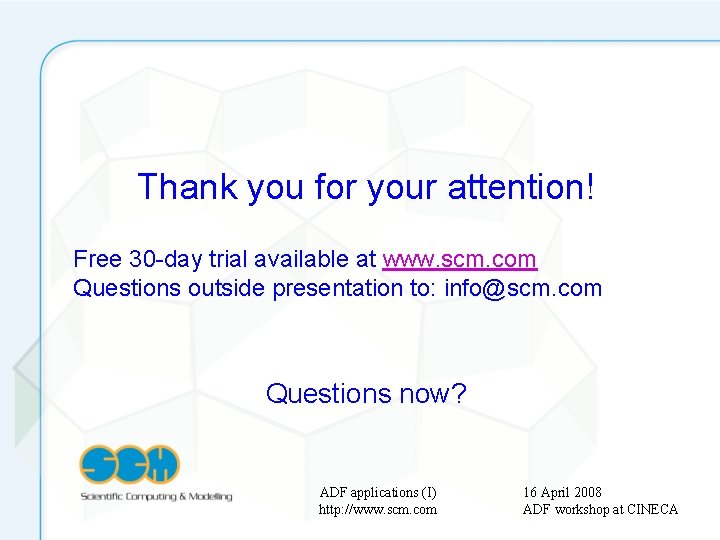 Thank you for your attention!

Free 30-day trial available at www.scm.com
Questions outside presentation to: info@scm.com

Questions now?

SCM
Scientific Computing & Modelling

ADF applications (I)
http://www.scm.com

16 April 2008
ADF workshop at CINECA